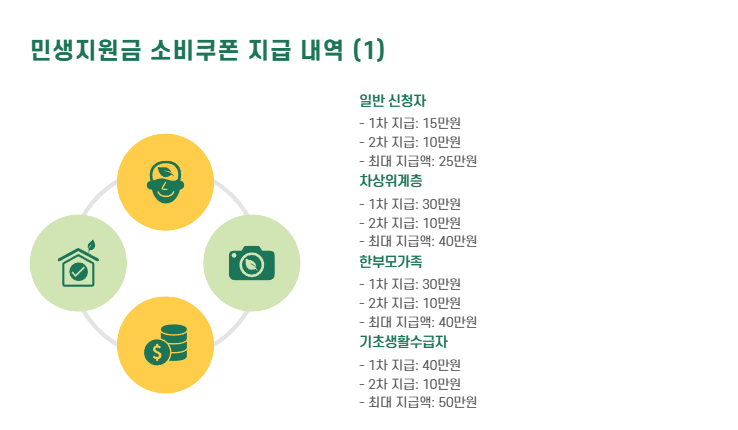 민생지원금 소비쿠폰 지급 내역 (1)

일반 신청자
- 1차 지급: 15만원
- 2차 지급: 10만원
- 최대 지급액: 25만원

차상위계층
- 1차 지급: 30만원
- 2차 지급: 10만원
- 최대 지급액: 40만원

한부모가족
- 1차 지급: 30만원
- 2차 지급: 10만원
- 최대 지급액: 40만원

기초생활수급자
- 1차 지급: 40만원
- 2차 지급: 10만원
- 최대 지급액: 50만원